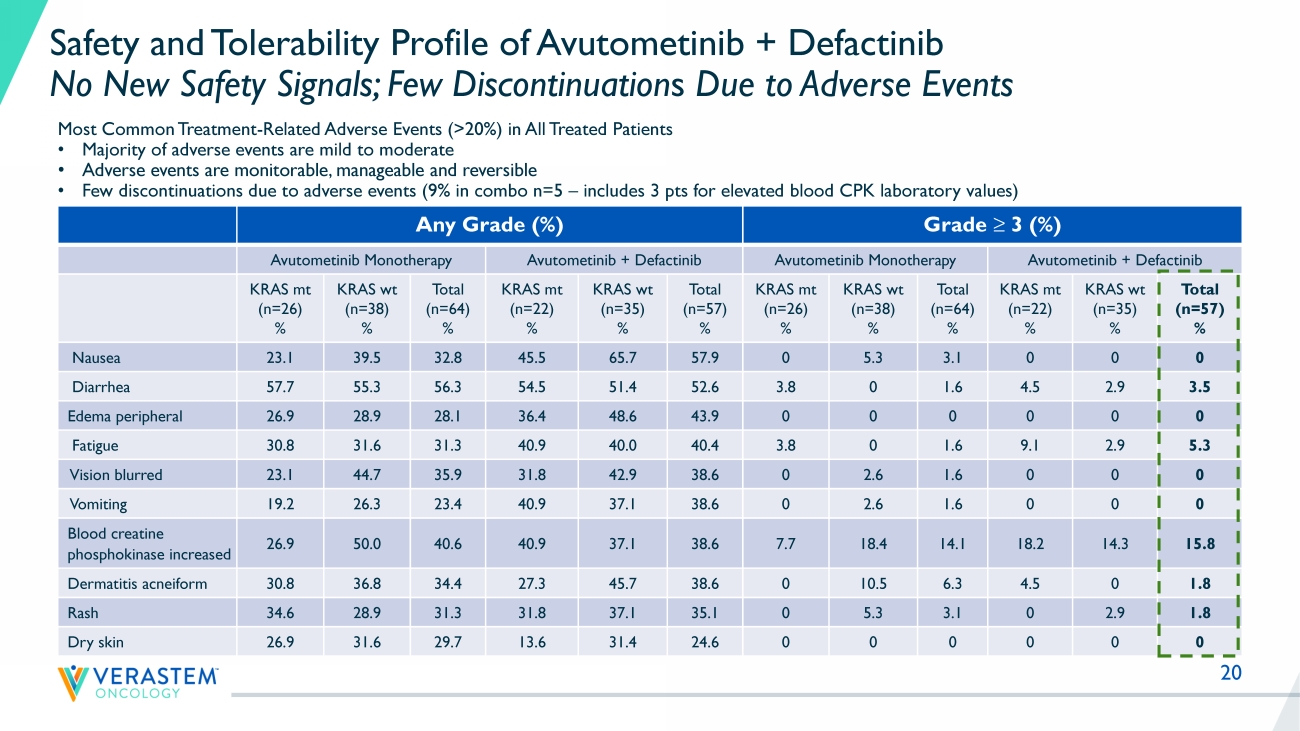 Safety and Tolerability Profile of Avutometinib + Defactinib
No New Safety Signals; Few Discontinuations Due to Adverse Events

Most Common Treatment-Related Adverse Events (>20%) in All Treated Patients
• Majority of adverse events are mild to moderate
• Adverse events are monitorable, manageable and reversible
• Few discontinuations due to adverse events (9% in combo n=5 – includes 3 pts for elevated blood CPK laboratory values)

| | Any Grade (%) | | | | | | Grade $\geq$ 3 (%) | | | | | |
|---|---|---|---|---|---|---|---|---|---|---|---|---|
| | Avutometinib Monotherapy | | | Avutometinib + Defactinib | | | Avutometinib Monotherapy | | | Avutometinib + Defactinib | | |
| | KRAS mt (n=26) % | KRAS wt (n=38) % | Total (n=64) % | KRAS mt (n=22) % | KRAS wt (n=35) % | Total (n=57) % | KRAS mt (n=26) % | KRAS wt (n=38) % | Total (n=64) % | KRAS mt (n=22) % | KRAS wt (n=35) % | Total (n=57) % |
| Nausea | 23.1 | 39.5 | 32.8 | 45.5 | 65.7 | 57.9 | 0 | 5.3 | 3.1 | 0 | 0 | 0 |
| Diarrhea | 57.7 | 55.3 | 56.3 | 54.5 | 51.4 | 52.6 | 3.8 | 0 | 1.6 | 4.5 | 2.9 | 3.5 |
| Edema peripheral | 26.9 | 28.9 | 28.1 | 36.4 | 48.6 | 43.9 | 0 | 0 | 0 | 0 | 0 | 0 |
| Fatigue | 30.8 | 31.6 | 31.3 | 40.9 | 40.0 | 40.4 | 3.8 | 0 | 1.6 | 9.1 | 2.9 | 5.3 |
| Vision blurred | 23.1 | 44.7 | 35.9 | 31.8 | 42.9 | 38.6 | 0 | 2.6 | 1.6 | 0 | 0 | 0 |
| Vomiting | 19.2 | 26.3 | 23.4 | 40.9 | 37.1 | 38.6 | 0 | 2.6 | 1.6 | 0 | 0 | 0 |
| Blood creatine phosphokinase increased | 26.9 | 50.0 | 40.6 | 40.9 | 37.1 | 38.6 | 7.7 | 18.4 | 14.1 | 18.2 | 14.3 | 15.8 |
| Dermatitis acneiform | 30.8 | 36.8 | 34.4 | 27.3 | 45.7 | 38.6 | 0 | 10.5 | 6.3 | 4.5 | 0 | 1.8 |
| Rash | 34.6 | 28.9 | 31.3 | 31.8 | 37.1 | 35.1 | 0 | 5.3 | 3.1 | 0 | 2.9 | 1.8 |
| Dry skin | 26.9 | 31.6 | 29.7 | 13.6 | 31.4 | 24.6 | 0 | 0 | 0 | 0 | 0 | 0 |

VERASTEM ONCOLOGY
20